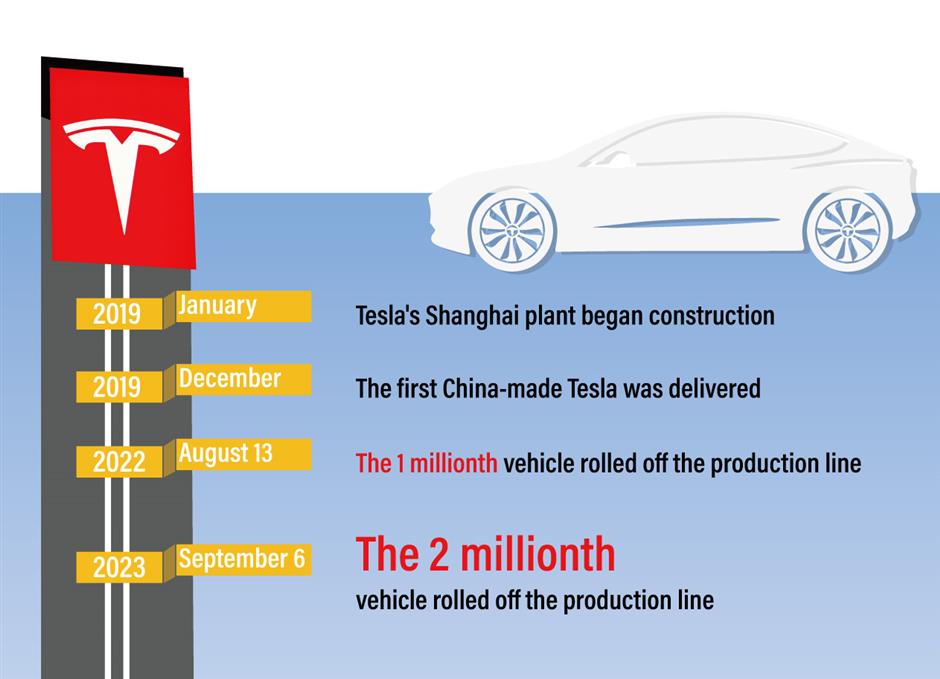 2019 January
Tesla's Shanghai plant began construction

2019 December
The first China-made Tesla was delivered

2022 August 13
The 1 millionth vehicle rolled off the production line

2023 September 6
The 2 millionth
vehicle rolled off the production line